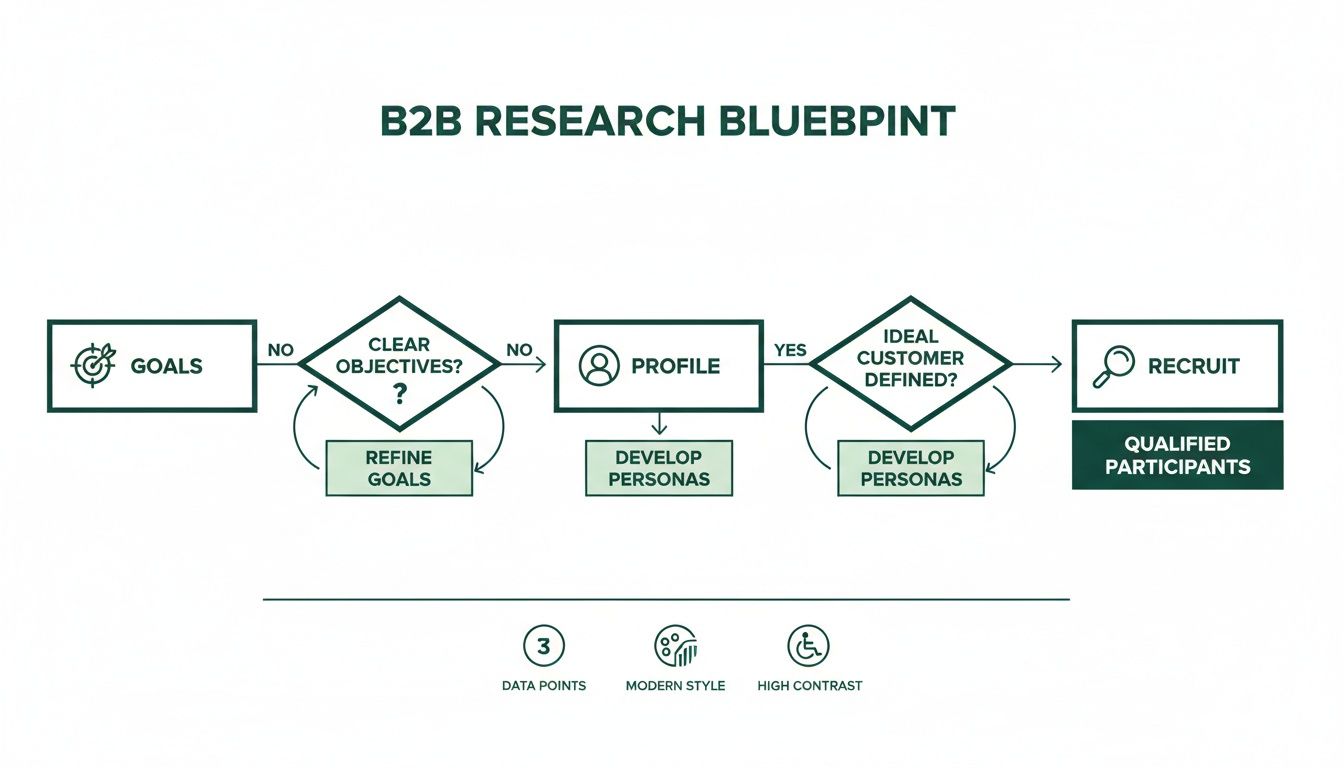 B2B RESEARCH BLUEBPINT

GOALS

NO

CLEAR OBJECTIVES?
?

NO

REFINE GOALS

PROFILE

DEVELOP PERSONAS

YES

IDEAL CUSTOMER DEFINED?

DEVELOP PERSONAS

RECRUIT

QUALIFIED PARTICIPANTS

3

DATA POINTS

MODERN STYLE

HIGH CONTRAST